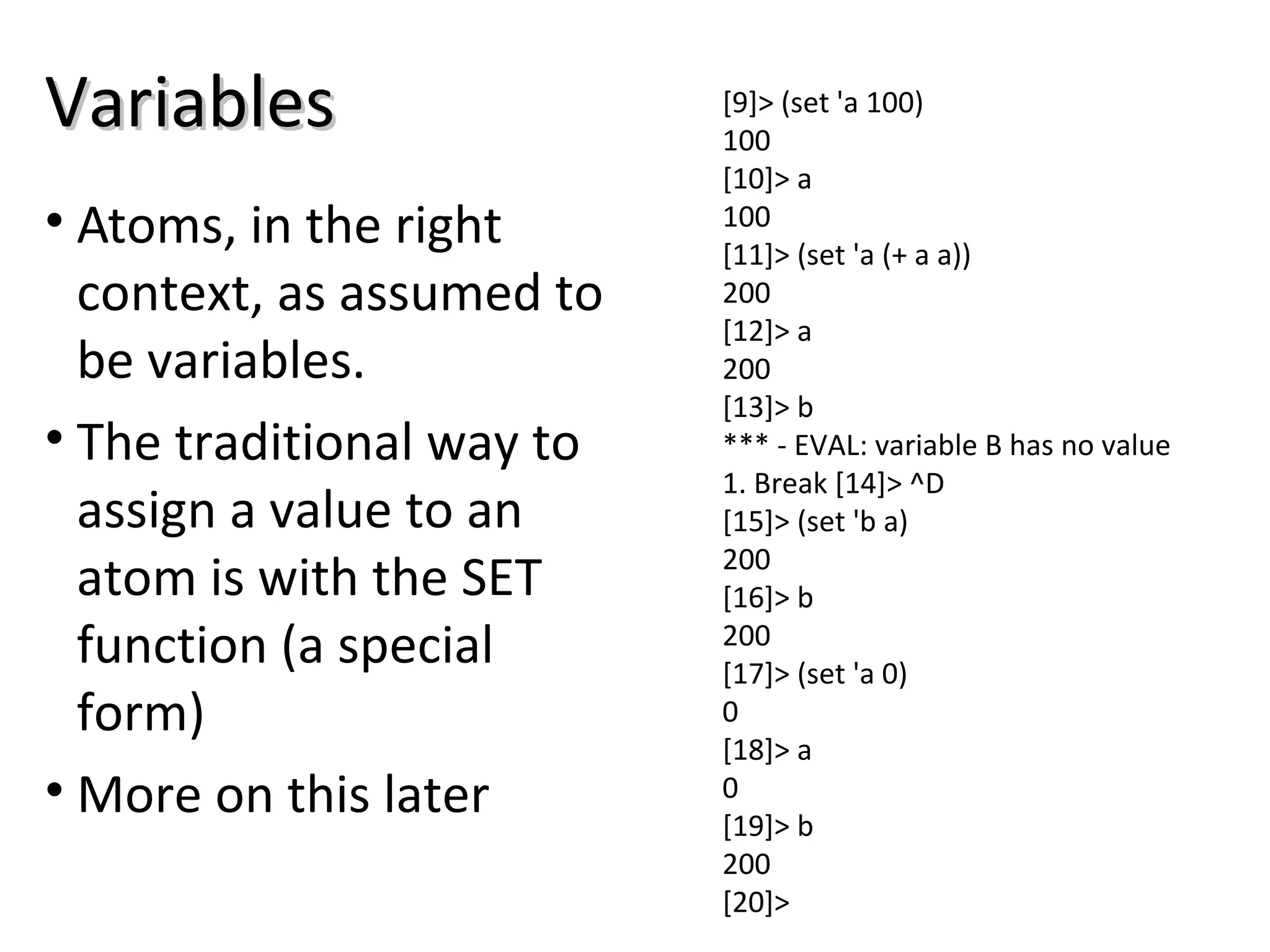 Variables

• Atoms, in the right context, as assumed to be variables.
• The traditional way to assign a value to an atom is with the SET function (a special form)
• More on this later

[9]> (set 'a 100)
100
[10]> a
100
[11]> (set 'a (+ a a))
200
[12]> a
200
[13]> b
*** - EVAL: variable B has no value
1. Break [14]> ^D
[15]> (set 'b a)
200
[16]> b
200
[17]> (set 'a 0)
0
[18]> a
0
[19]> b
200
[20]>